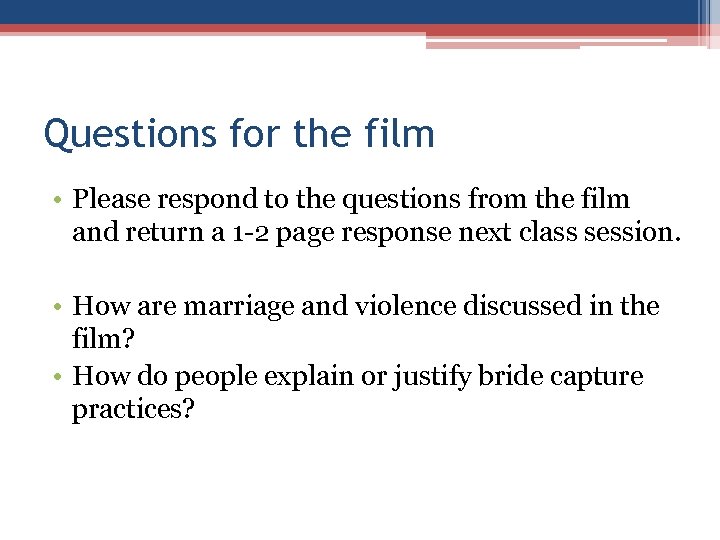 Questions for the film

• Please respond to the questions from the film and return a 1-2 page response next class session.

• How are marriage and violence discussed in the film?
• How do people explain or justify bride capture practices?